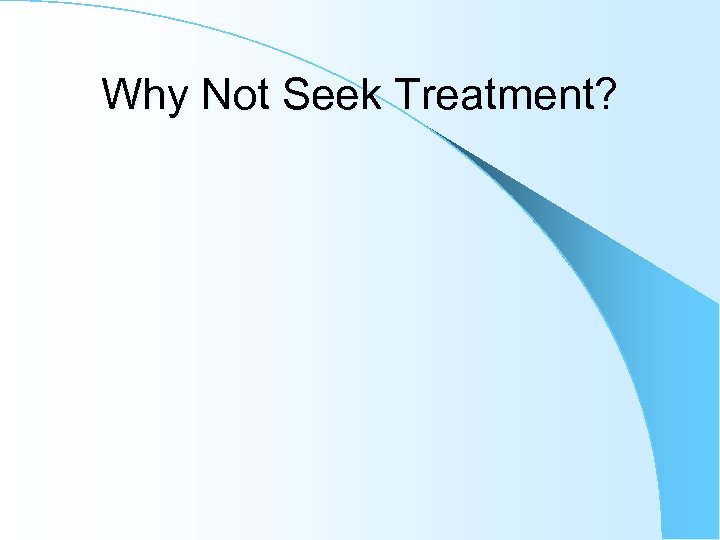 Why Not Seek Treatment?